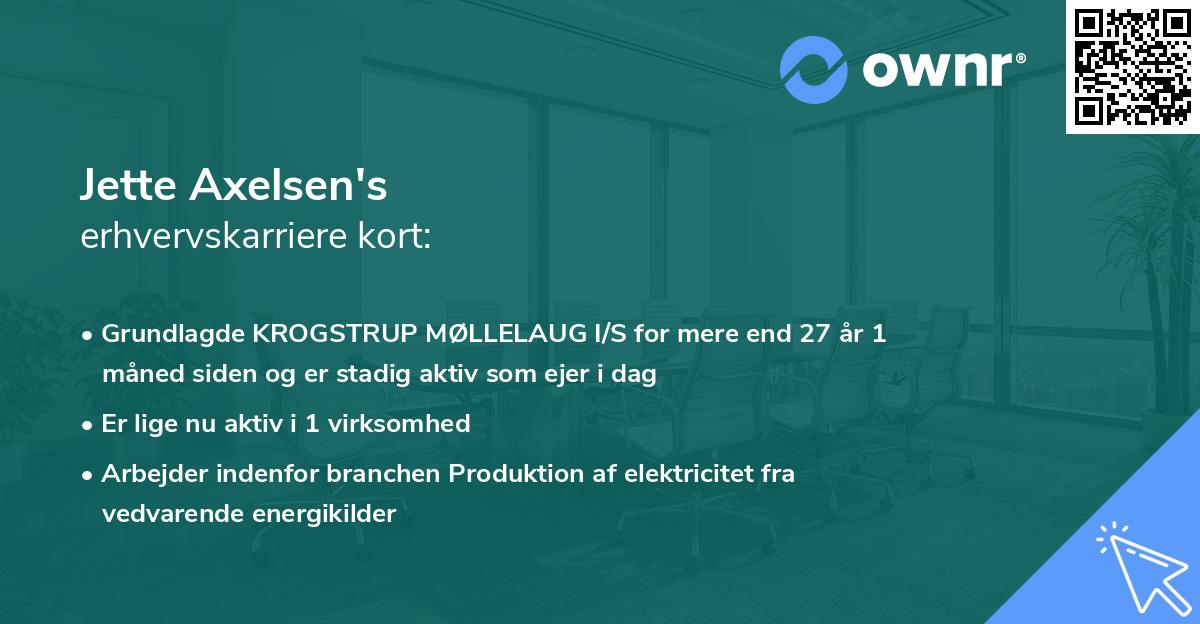 ownr®

Jette Axelsen's
erhvervskarriere kort:

• Grundlagde KROGSTRUP MØLLELAUG I/S for mere end 27 år 1 måned siden og er stadig aktiv som ejer i dag
• Er lige nu aktiv i 1 virksomhed
• Arbejder indenfor branchen Produktion af elektricitet fra vedvarende energikilder